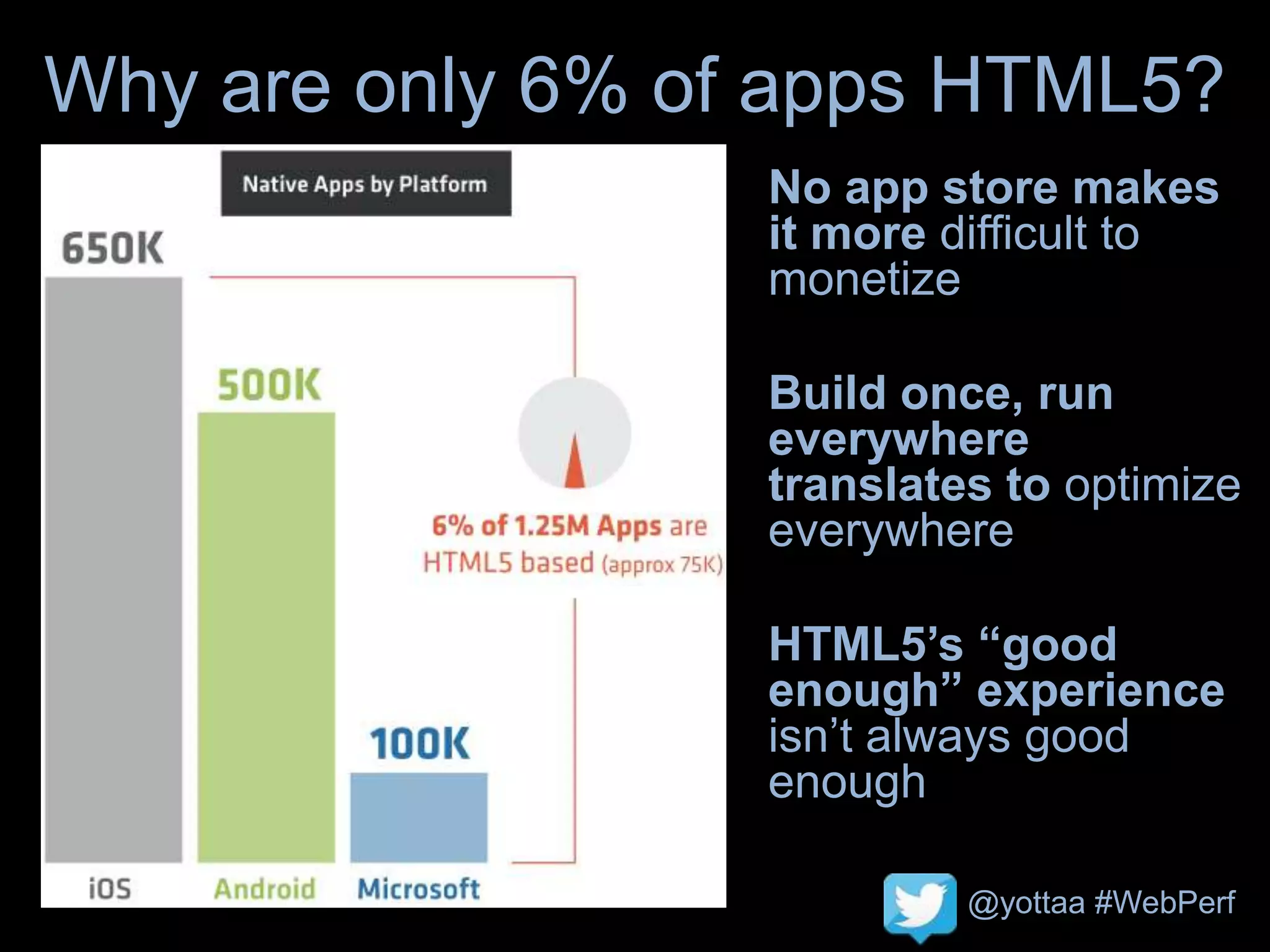 Why are only 6% of apps HTML5?

Native Apps by Platform

650K

500K

100K

6% of 1.25M Apps are HTML5 based (approx 75K)

iOS

Android

Microsoft

No app store makes it more difficult to monetize

Build once, run everywhere translates to optimize everywhere

HTML5's "good enough" experience isn't always good enough

@yottaa #WebPerf